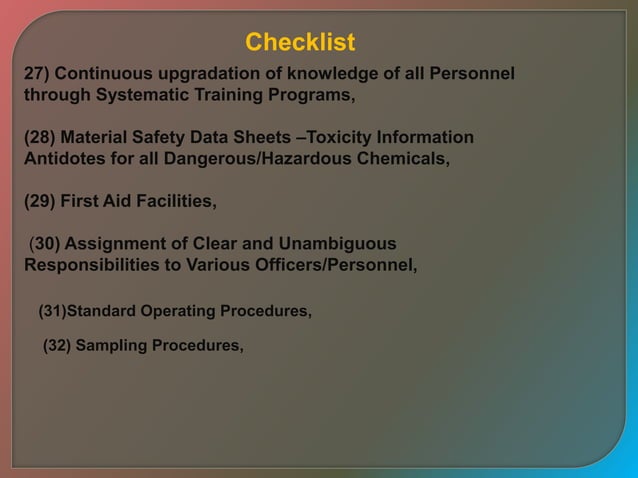 Checklist

27) Continuous upgradation of knowledge of all Personnel through Systematic Training Programs,

(28) Material Safety Data Sheets –Toxicity Information Antidotes for all Dangerous/Hazardous Chemicals,

(29) First Aid Facilities,

(30) Assignment of Clear and Unambiguous Responsibilities to Various Officers/Personnel,

(31)Standard Operating Procedures,

(32) Sampling Procedures,